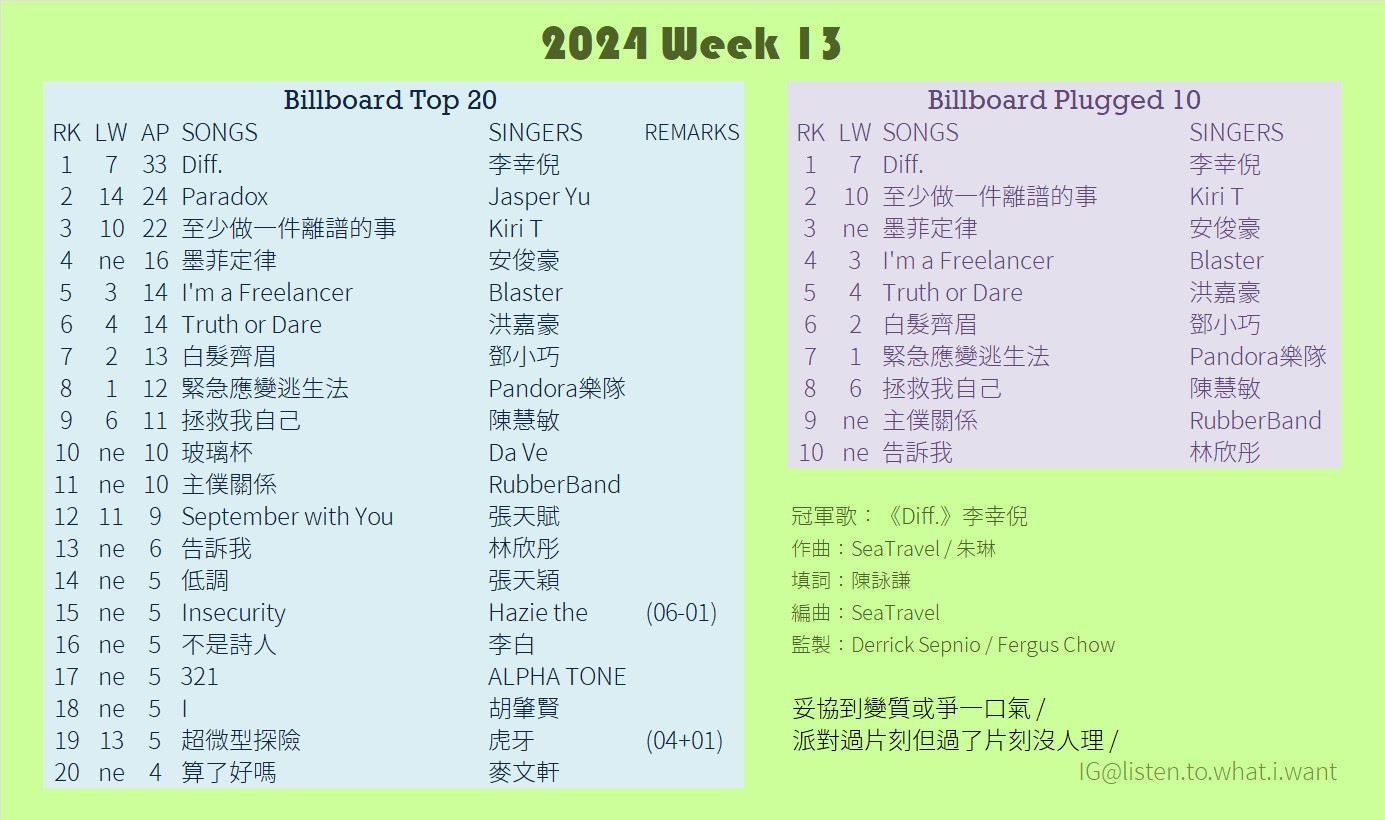 2024 Week 13

Billboard Top 20

| RK | LW | AP | SONGS | SINGERS | REMARKS |
|---|---|---|---|---|---|
| 1 | 7 | 33 | Diff. | 李幸倪 | |
| 2 | 14 | 24 | Paradox | Jasper Yu | |
| 3 | 10 | 22 | 至少做一件離譜的事 | Kiri T | |
| 4 | ne | 16 | 墨菲定律 | 安俊豪 | |
| 5 | 3 | 14 | I'm a Freelancer | Blaster | |
| 6 | 4 | 14 | Truth or Dare | 洪嘉豪 | |
| 7 | 2 | 13 | 白髮齊眉 | 鄧小巧 | |
| 8 | 1 | 12 | 緊急應變逃生法 | Pandora樂隊 | |
| 9 | 6 | 11 | 拯救我自己 | 陳慧敏 | |
| 10 | ne | 10 | 玻璃杯 | Da Ve | |
| 11 | ne | 10 | 主僕關係 | RubberBand | |
| 12 | 11 | 9 | September with You | 張天賦 | |
| 13 | ne | 6 | 告訴我 | 林欣彤 | |
| 14 | ne | 5 | 低調 | 張天穎 | |
| 15 | ne | 5 | Insecurity | Hazie the | (06-01) |
| 16 | ne | 5 | 不是詩人 | 李白 | |
| 17 | ne | 5 | 321 | ALPHA TONE | |
| 18 | ne | 5 | I | 胡肇賢 | |
| 19 | 13 | 5 | 超微型探險 | 虎牙 | (04+01) |
| 20 | ne | 4 | 算了好嗎 | 麥文軒 | |

Billboard Plugged 10

| RK | LW | SONGS | SINGERS |
|---|---|---|---|
| 1 | 7 | Diff. | 李幸倪 |
| 2 | 10 | 至少做一件離譜的事 | Kiri T |
| 3 | ne | 墨菲定律 | 安俊豪 |
| 4 | 3 | I'm a Freelancer | Blaster |
| 5 | 4 | Truth or Dare | 洪嘉豪 |
| 6 | 2 | 白髮齊眉 | 鄧小巧 |
| 7 | 1 | 緊急應變逃生法 | Pandora樂隊 |
| 8 | 6 | 拯救我自己 | 陳慧敏 |
| 9 | ne | 主僕關係 | RubberBand |
| 10 | ne | 告訴我 | 林欣彤 |

冠軍歌：《Diff.》李幸倪
作曲：SeaTravel / 朱琳
填詞：陳詠謙
編曲：SeaTravel
監製：Derrick Sepnio / Fergus Chow

妥協到變質或爭一口氣 /
派對過片刻但過了片刻沒人理 /

IG@listen.to.what.i.want